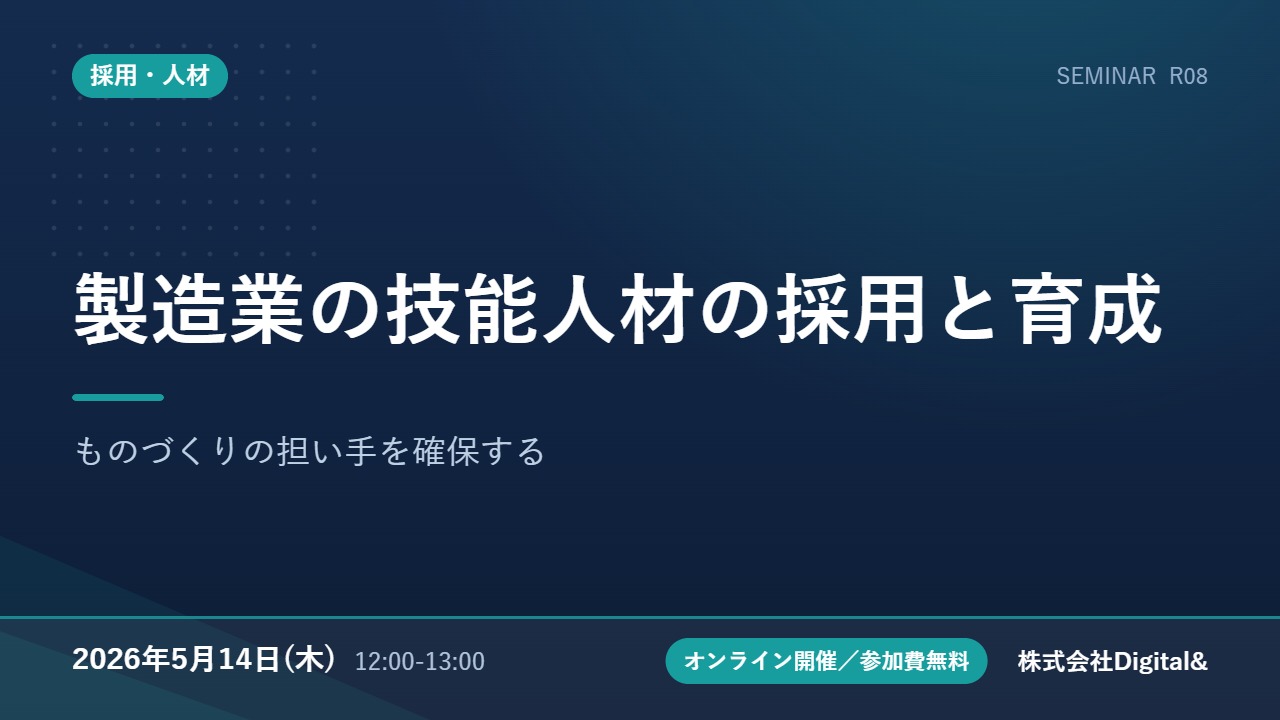 採用・人材

SEMINAR R08

製造業の技能人材の採用と育成

ものづくりの担い手を確保する

2026年5月14日(木) 12:00-13:00

オンライン開催／参加費無料

株式会社Digital&